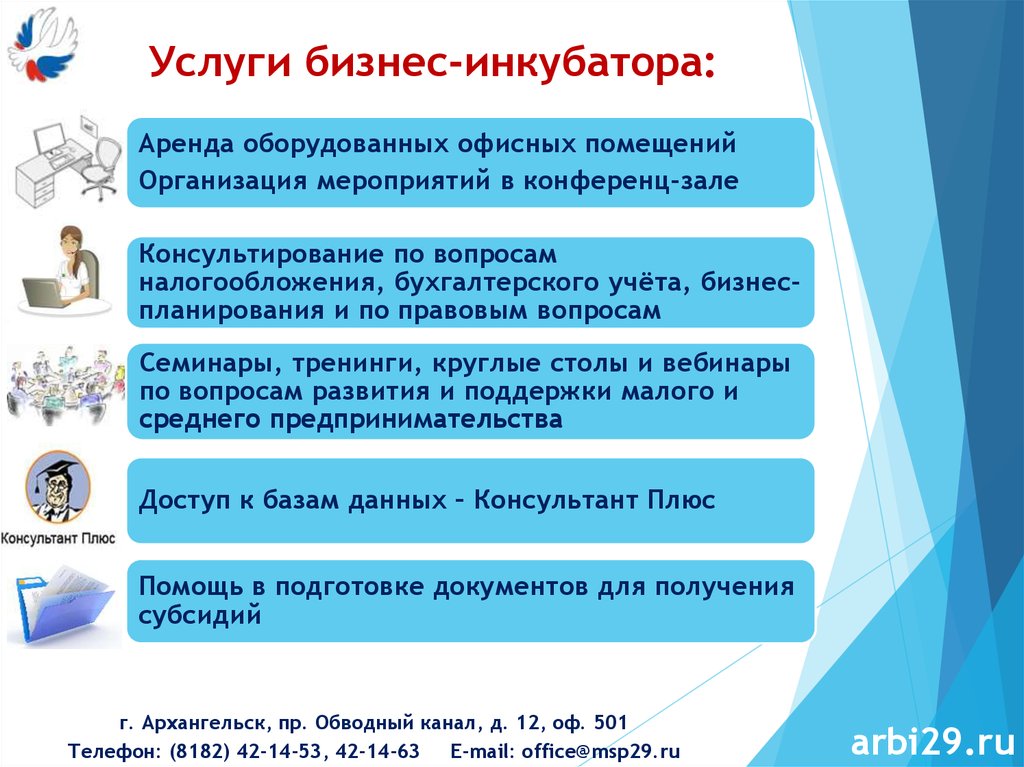 Услуги бизнес-инкубатора:

Аренда оборудованных офисных помещений
Организация мероприятий в конференц-зале

Консультирование по вопросам налогообложения, бухгалтерского учёта, бизнес-планирования и по правовым вопросам

Семинары, тренинги, круглые столы и вебинары по вопросам развития и поддержки малого и среднего предпринимательства

Консультант Плюс

Доступ к базам данных – Консультант Плюс

Помощь в подготовке документов для получения субсидий

г. Архангельск, пр. Обводный канал, д. 12, оф. 501
Телефон: (8182) 42-14-53, 42-14-63 E-mail: office@msp29.ru

arbi29.ru